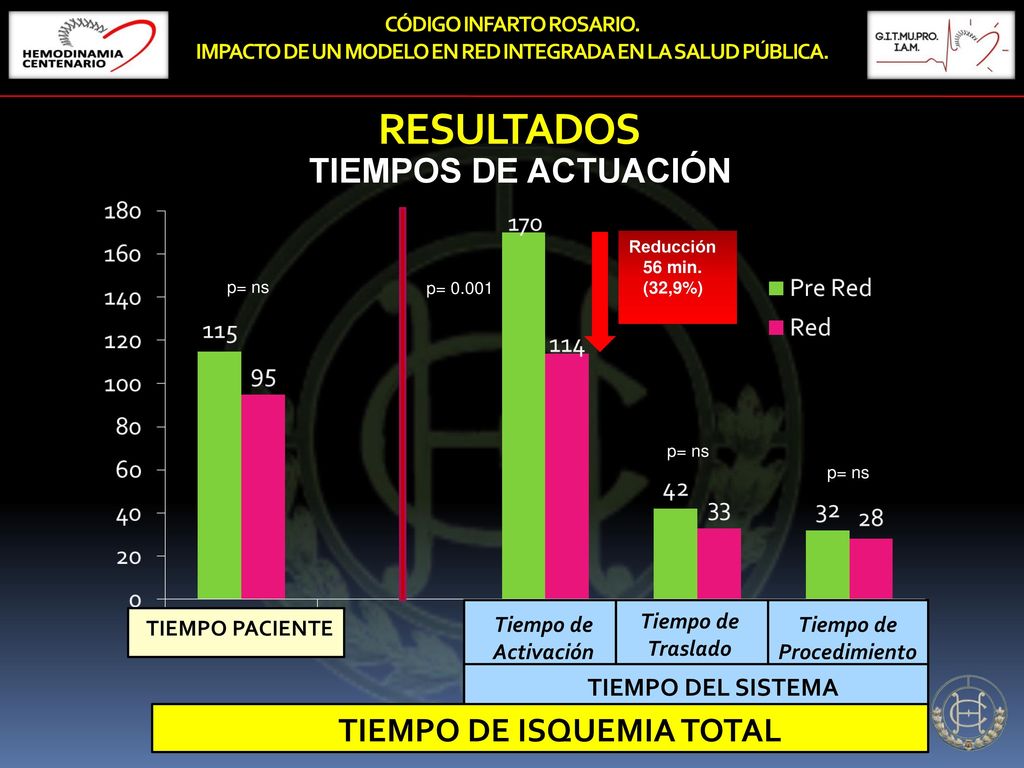 HEMODINAMIA CENTENARIO

CÓDIGO INFARTO ROSARIO.
IMPACTO DE UN MODELO EN RED INTEGRADA EN LA SALUD PÚBLICA.

G.I.T.MU.PRO. I.A.M.

RESULTADOS
TIEMPOS DE ACTUACIÓN

180
160
140
120
100
80
60
40
20
0

p= ns
115
95

p= 0.001
170
114

Reducción 56 min. (32,9%)

Pre Red
Red

p= ns
42
33

p= ns
32
28

TIEMPO PACIENTE

Tiempo de Activación

Tiempo de Traslado

Tiempo de Procedimiento

TIEMPO DEL SISTEMA

TIEMPO DE ISQUEMIA TOTAL